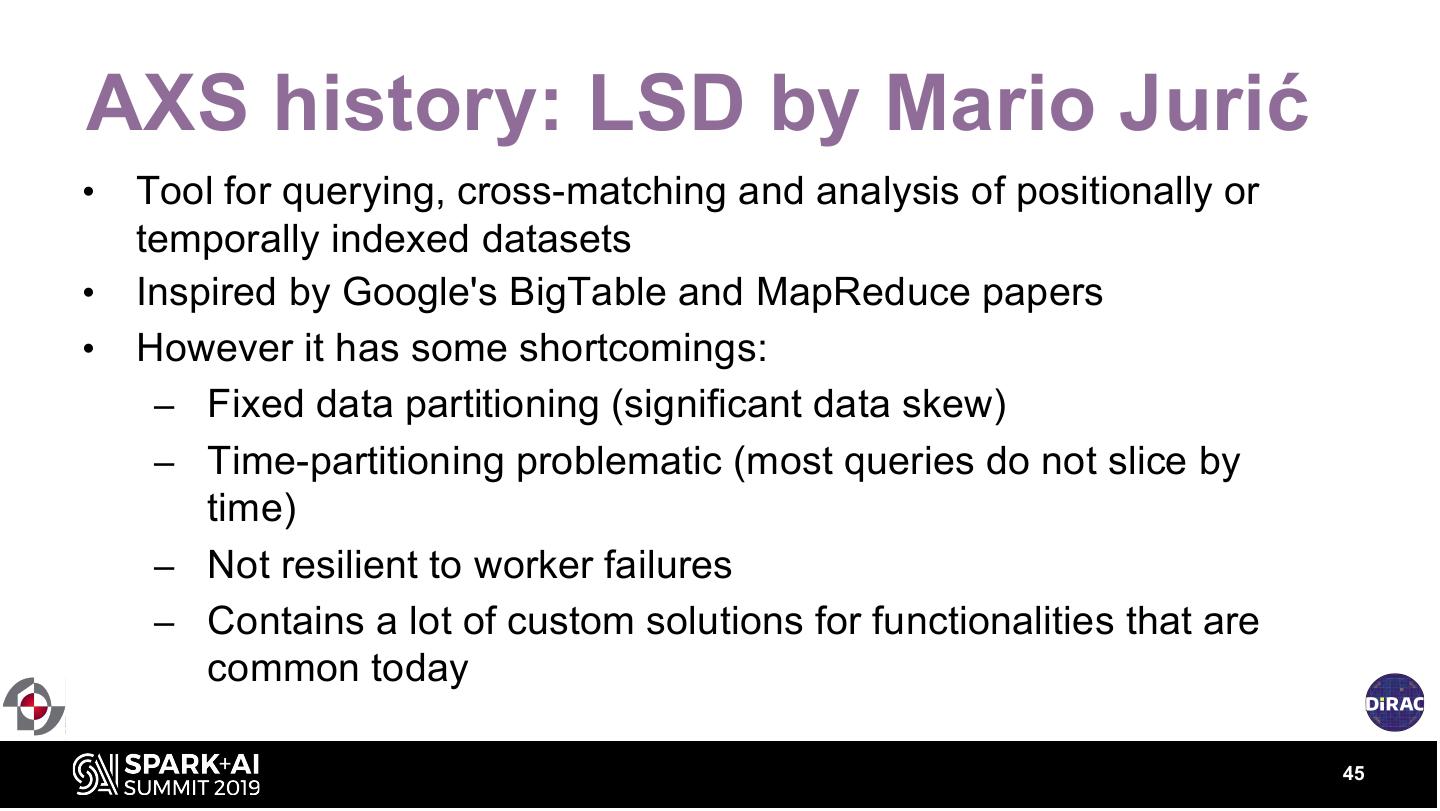 AXS history: LSD by Mario Jurić

• Tool for querying, cross-matching and analysis of positionally or temporally indexed datasets
• Inspired by Google's BigTable and MapReduce papers
• However it has some shortcomings:
  – Fixed data partitioning (significant data skew)
  – Time-partitioning problematic (most queries do not slice by time)
  – Not resilient to worker failures
  – Contains a lot of custom solutions for functionalities that are common today

DiRAC

SPARK+AI SUMMIT 2019

45